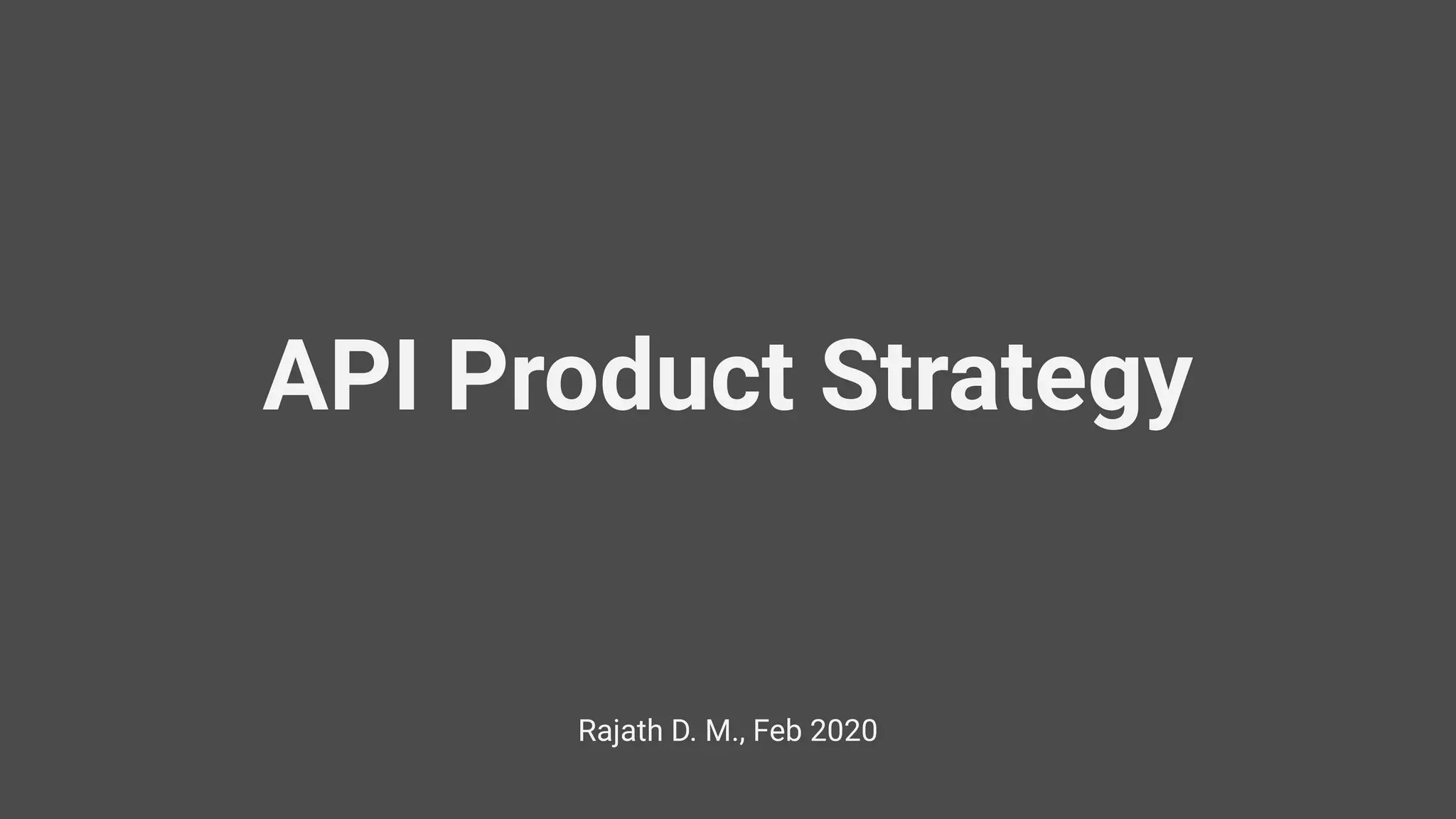 API Product Strategy

Rajath D. M., Feb 2020